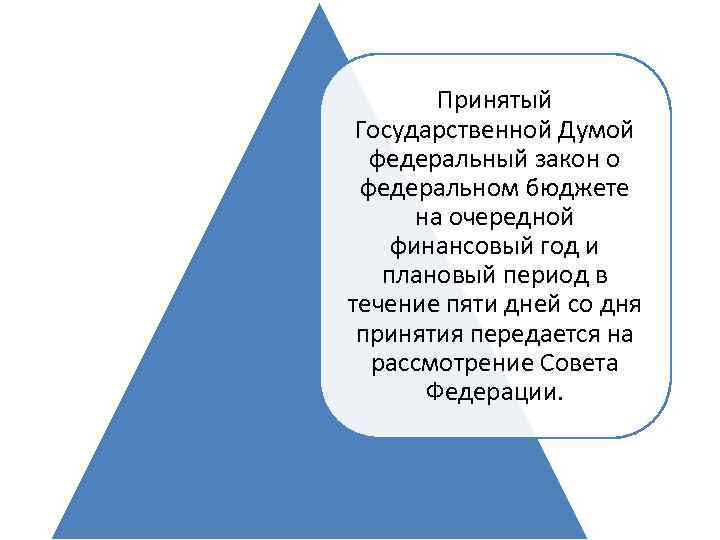 Принятый Государственной Думой федеральный закон о федеральном бюджете на очередной финансовый год и плановый период в течение пяти дней со дня принятия передается на рассмотрение Совета Федерации.